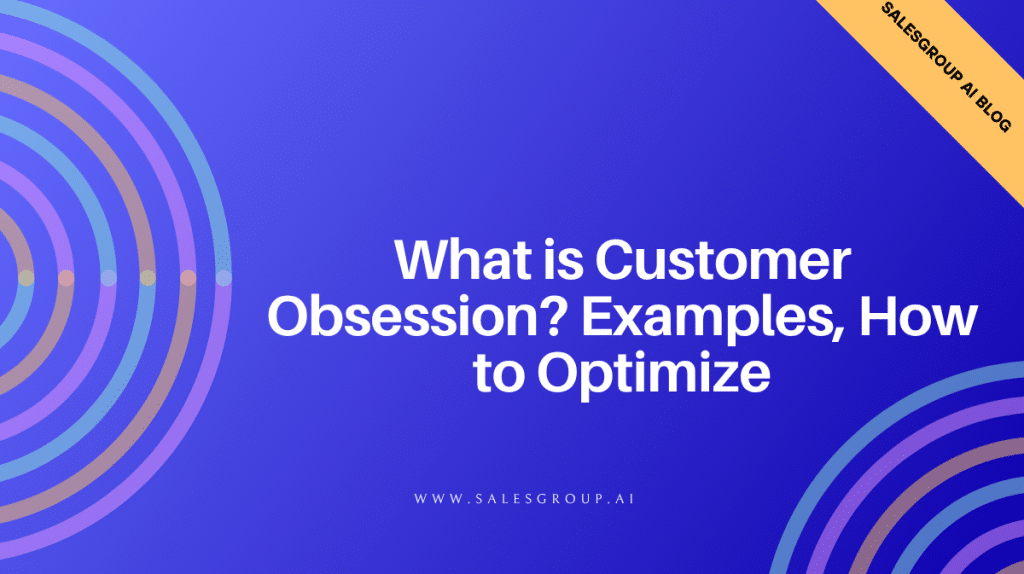 SALESGROUP AI BLOG

What is Customer Obsession? Examples, How to Optimize

WWW.SALESGROUP.AI